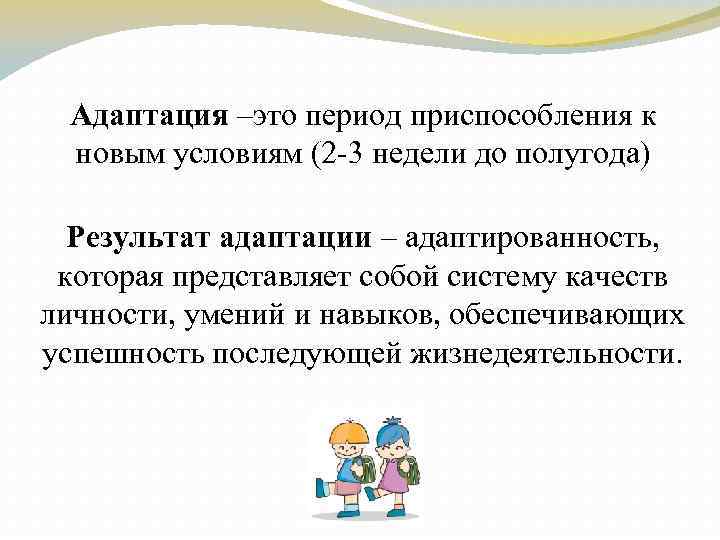 Адаптация –это период приспособления к новым условиям (2-3 недели до полугода)

Результат адаптации – адаптированность, которая представляет собой систему качеств личности, умений и навыков, обеспечивающих успешность последующей жизнедеятельности.